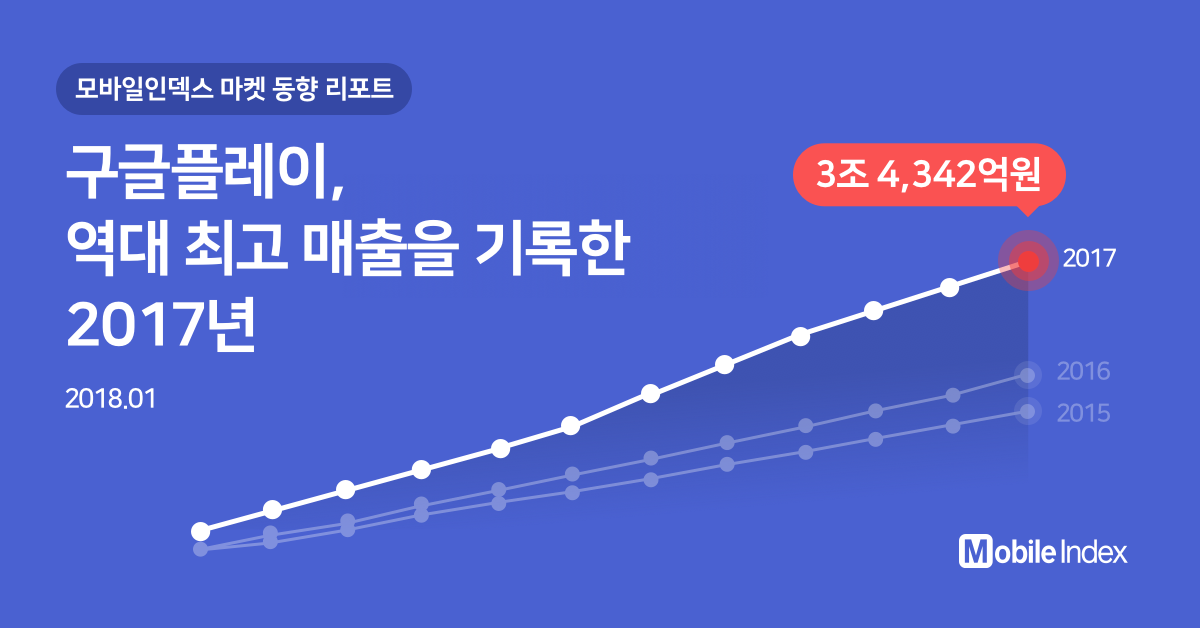 모바일인덱스 마켓 동향 리포트

구글플레이, 역대 최고 매출을 기록한 2017년

2018.01

3조 4,342억원

2017

2016

2015

Mobile Index